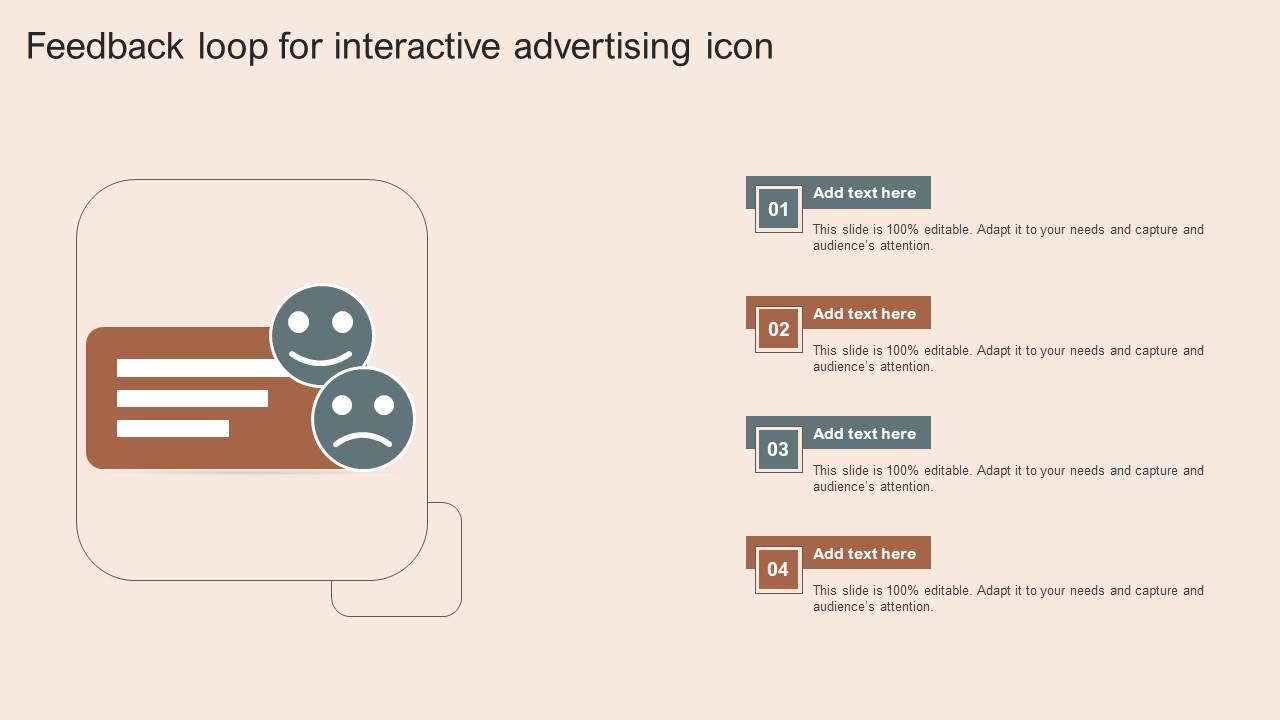 Feedback loop for interactive advertising icon

01
Add text here
This slide is 100% editable. Adapt it to your needs and capture and audience's attention.

02
Add text here
This slide is 100% editable. Adapt it to your needs and capture and audience's attention.

03
Add text here
This slide is 100% editable. Adapt it to your needs and capture and audience's attention.

04
Add text here
This slide is 100% editable. Adapt it to your needs and capture and audience's attention.